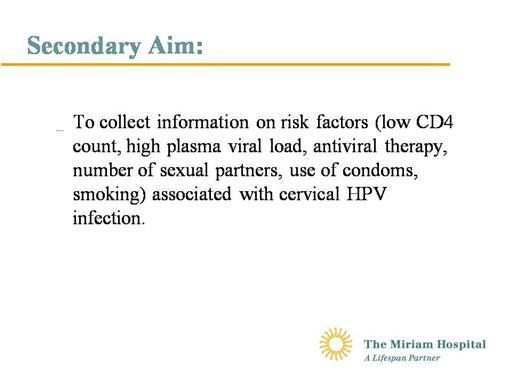 Secondary Aim:

– To collect information on risk factors (low CD4 count, high plasma viral load, antiviral therapy, number of sexual partners, use of condoms, smoking) associated with cervical HPV infection.

The Miriam Hospital
A Lifespan Partner